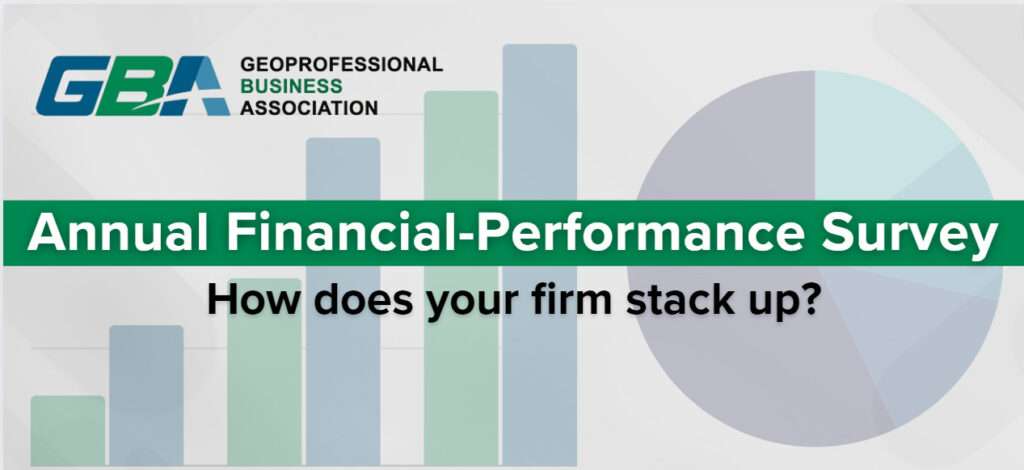 GBA GEOPROFESSIONAL BUSINESS ASSOCIATION

Annual Financial-Performance Survey

How does your firm stack up?